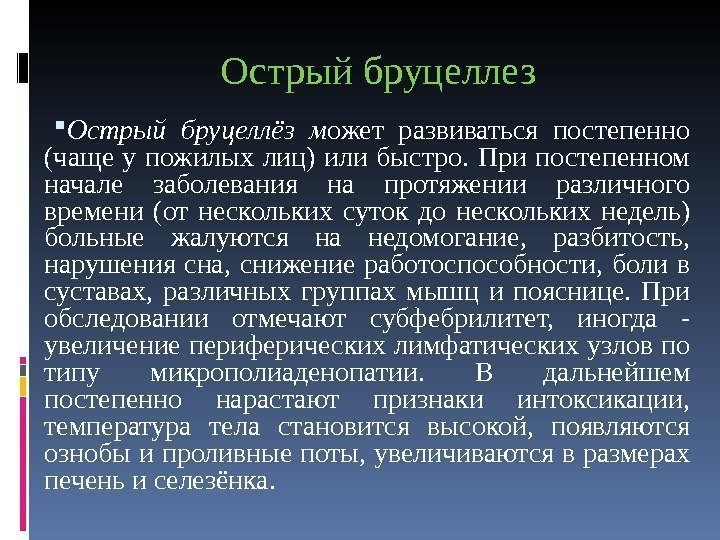 Острый бруцеллез

Острый бруцеллёз может развиваться постепенно (чаще у пожилых лиц) или быстро. При постепенном начале заболевания на протяжении различного времени (от нескольких суток до нескольких недель) больные жалуются на недомогание, разбитость, нарушения сна, снижение работоспособности, боли в суставах, различных группах мышц и пояснице. При обследовании отмечают субфебрилитет, иногда - увеличение периферических лимфатических узлов по типу микрополиаденопатии. В дальнейшем постепенно нарастают признаки интоксикации, температура тела становится высокой, появляются ознобы и проливные поты, увеличиваются в размерах печень и селезёнка.